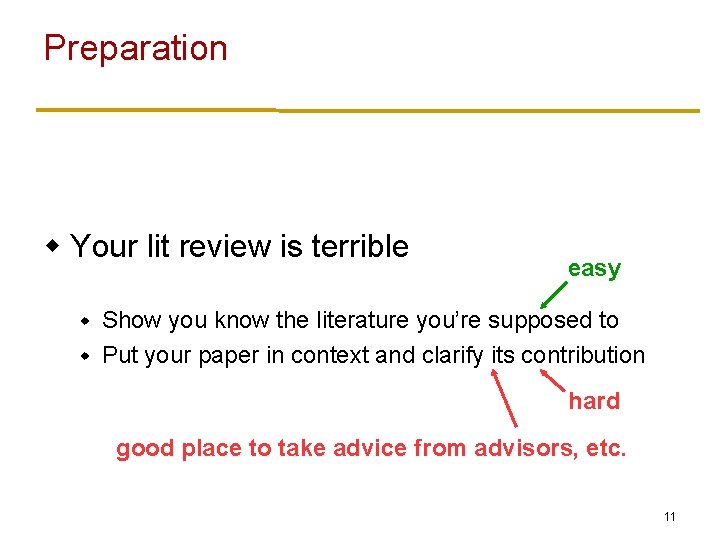 Preparation

• Your lit review is terrible

easy

• Show you know the literature you're supposed to
• Put your paper in context and clarify its contribution

hard

good place to take advice from advisors, etc.

11